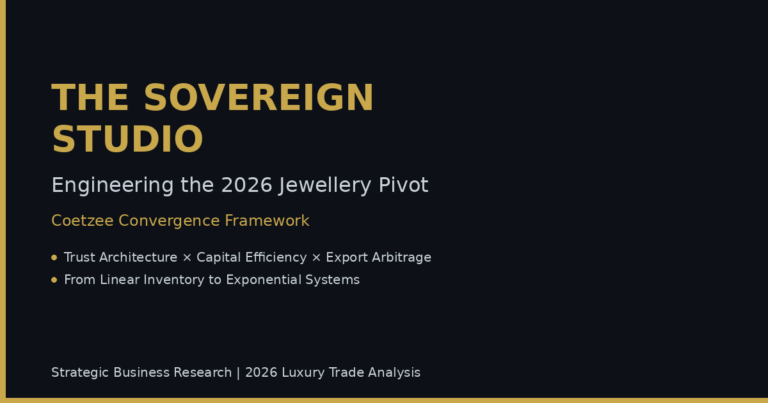 THE SOVEREIGN STUDIO

Engineering the 2026 Jewellery Pivot

Coetzee Convergence Framework

• Trust Architecture × Capital Efficiency × Export Arbitrage
• From Linear Inventory to Exponential Systems

Strategic Business Research | 2026 Luxury Trade Analysis